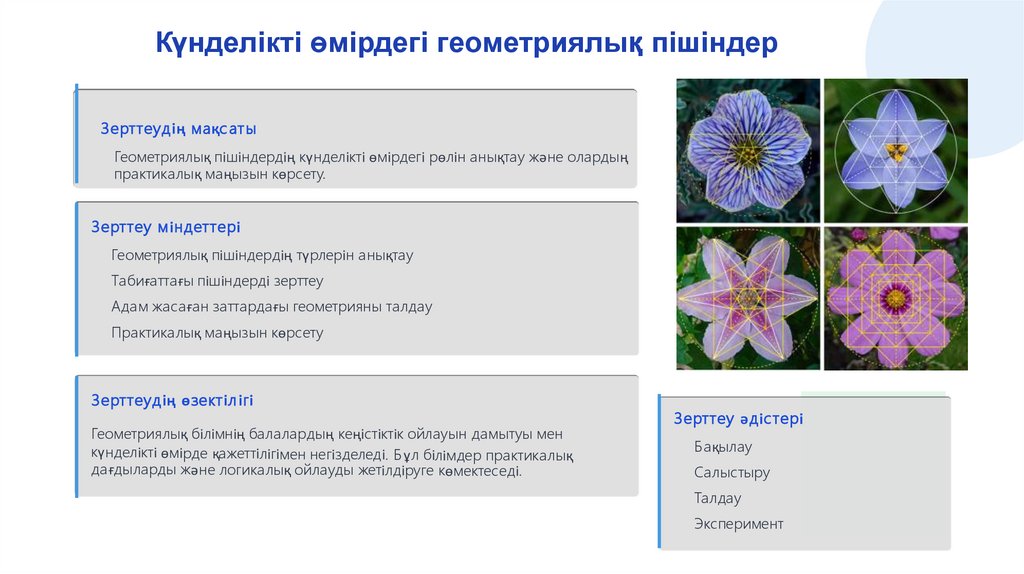 Күнделікті өмірдегі геометриялық пішіндер

Зерттеудің мақсаты

Геометриялық пішіндердің күнделікті өмірдегі рөлін анықтау және олардың практикалық маңызын көрсету.

Зерттеу міндеттері

Геометриялық пішіндердің түрлерін анықтау

Табиғаттағы пішіндерді зерттеу

Адам жасаған заттардағы геометрияны талдау

Практикалық маңызын көрсету

Зерттеудің өзектілігі

Геометриялық білімнің балалардың кеңістіктік ойлауын дамытуы мен күнделікті өмірде қажеттілігімен негізделеді. Бұл білімдер практикалық дағдыларды және логикалық ойлауды жетілдіруге көмектеседі.

Зерттеу әдістері

Бақылау

Салыстыру

Талдау

Эксперимент